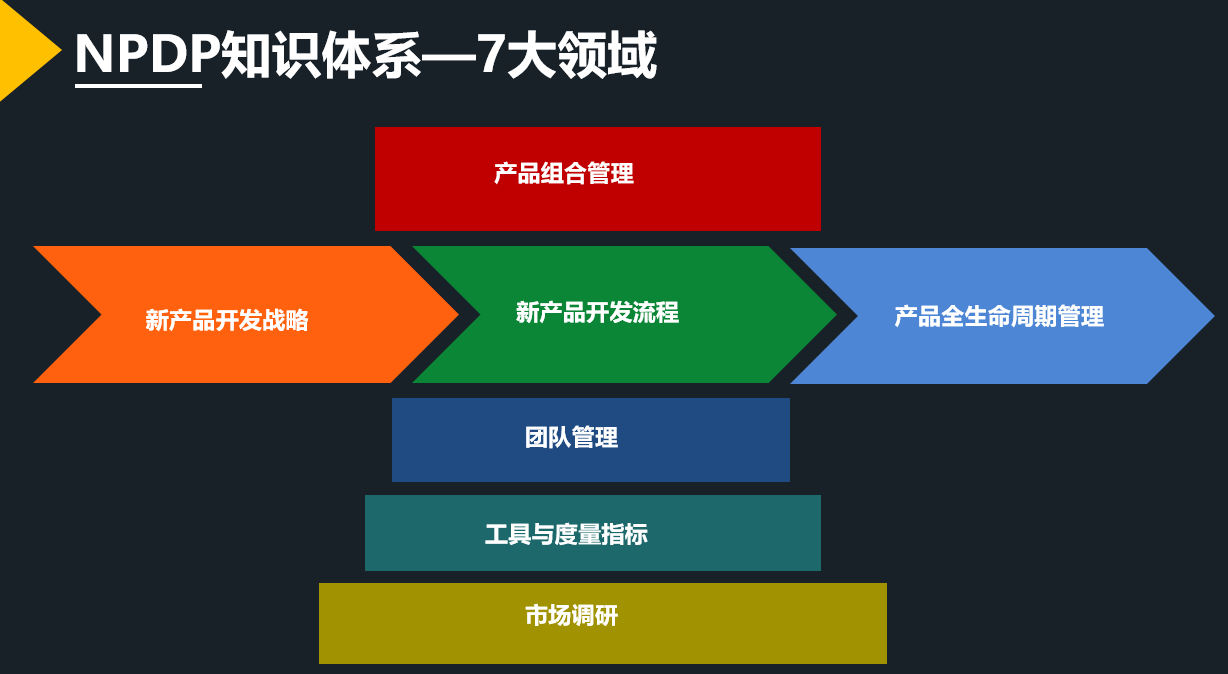 NPDP知识体系—7大领域

产品组合管理

新产品开发战略

新产品开发流程

产品全生命周期管理

团队管理

工具与度量指标

市场调研